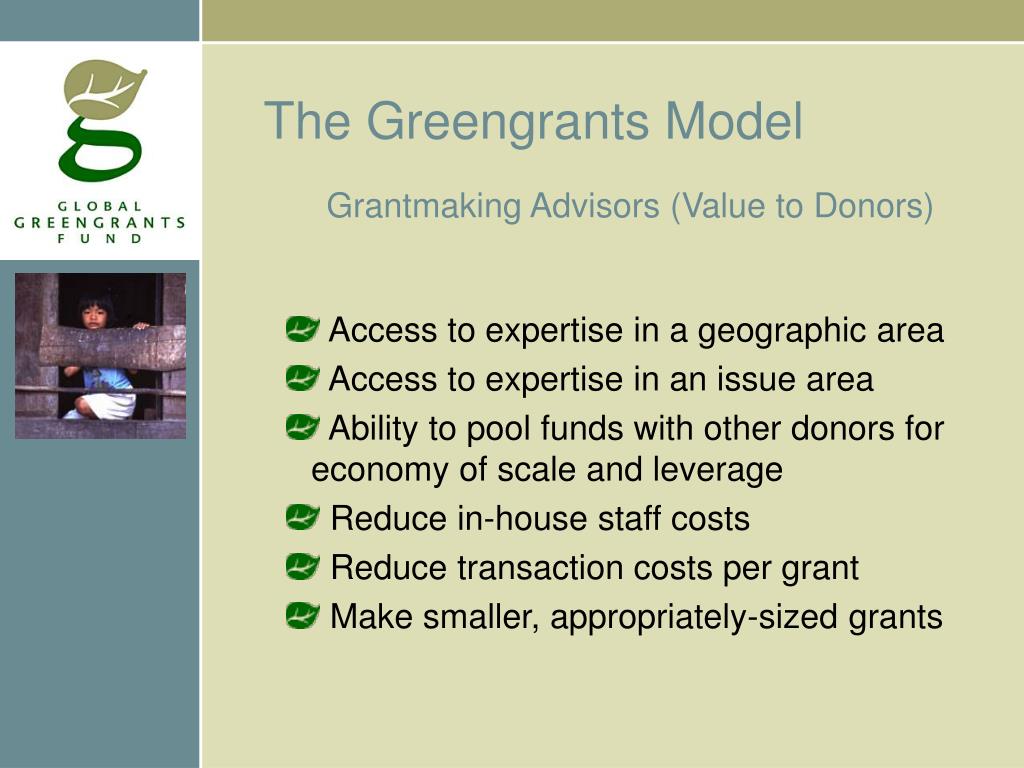 GLOBAL GREENGRANTS FUND

The Greengrants Model

Grantmaking Advisors (Value to Donors)

Access to expertise in a geographic area

Access to expertise in an issue area

Ability to pool funds with other donors for economy of scale and leverage

Reduce in-house staff costs

Reduce transaction costs per grant

Make smaller, appropriately-sized grants